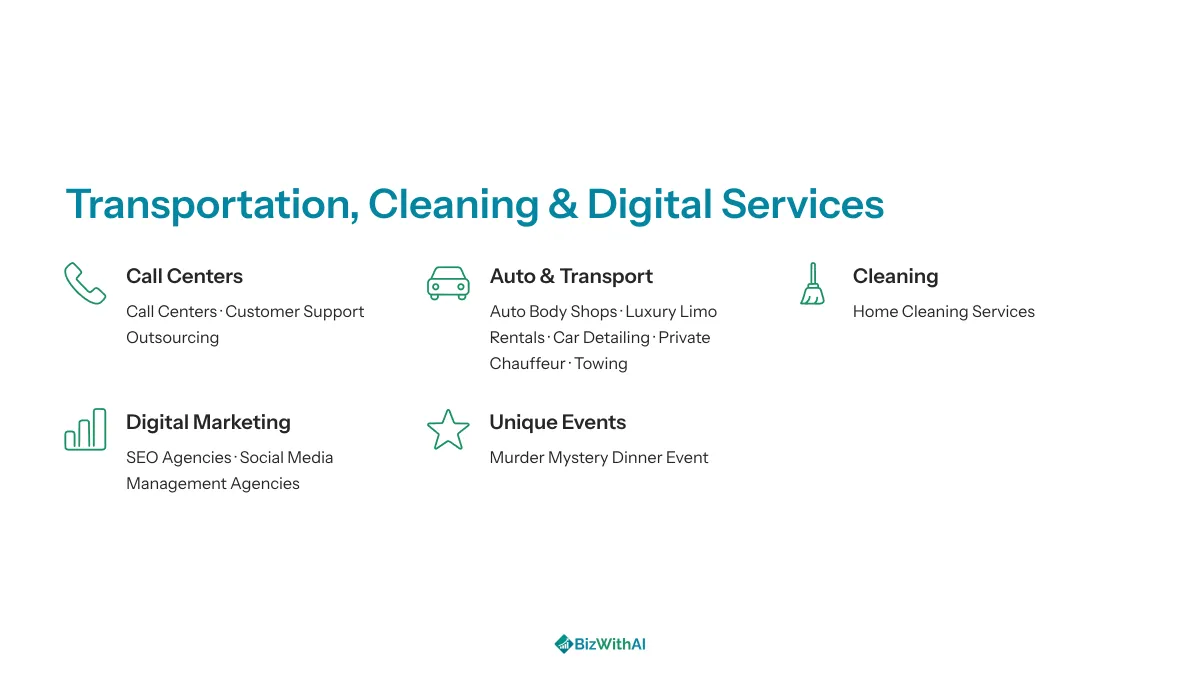 Transportation, Cleaning & Digital Services

Call Centers

Call Centers · Customer Support Outsourcing

Auto & Transport

Auto Body Shops · Luxury Limo Rentals · Car Detailing · Private Chauffeur · Towing

Cleaning

Home Cleaning Services

Digital Marketing

SEO Agencies · Social Media Management Agencies

Unique Events

Murder Mystery Dinner Event

BizWithAI